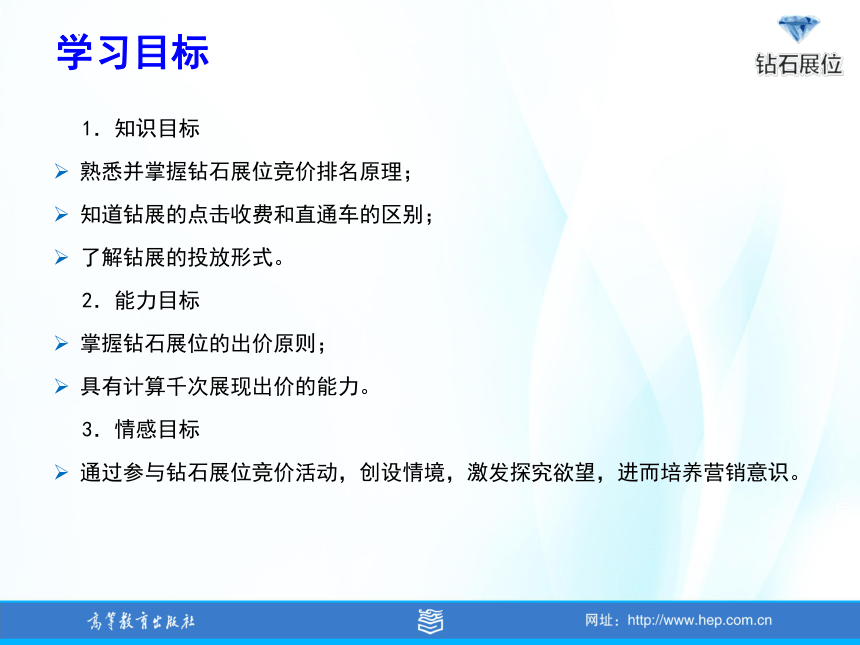 学习目标

钻石展位

1．知识目标

➢ 熟悉并掌握钻石展位竞价排名原理；

➢ 知道钻展的点击收费和直通车的区别；

➢ 了解钻展的投放形式。

2．能力目标

➢ 掌握钻石展位的出价原则；

➢ 具有计算千次展现出价的能力。

3．情感目标

➢ 通过参与钻石展位竞价活动，创设情境，激发探究欲望，进而培养营销意识。

高等教育出版社

网址：http://www.hep.com.cn